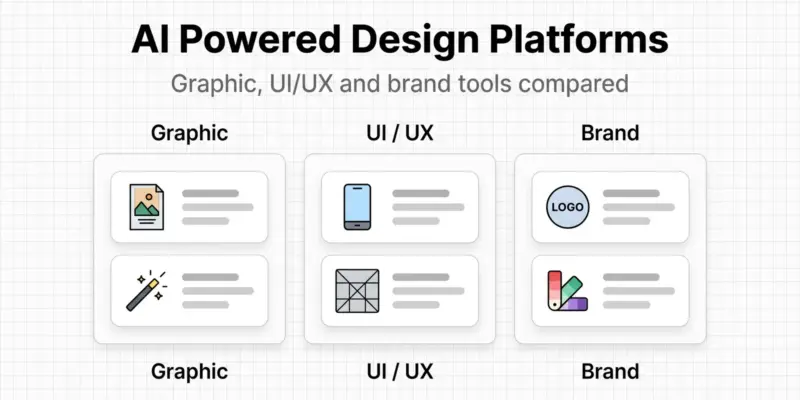 AI Powered Design Platforms

Graphic, UI/UX and brand tools compared

Graphic

UI / UX

Brand

LOGO

Graphic

UI / UX

Brand